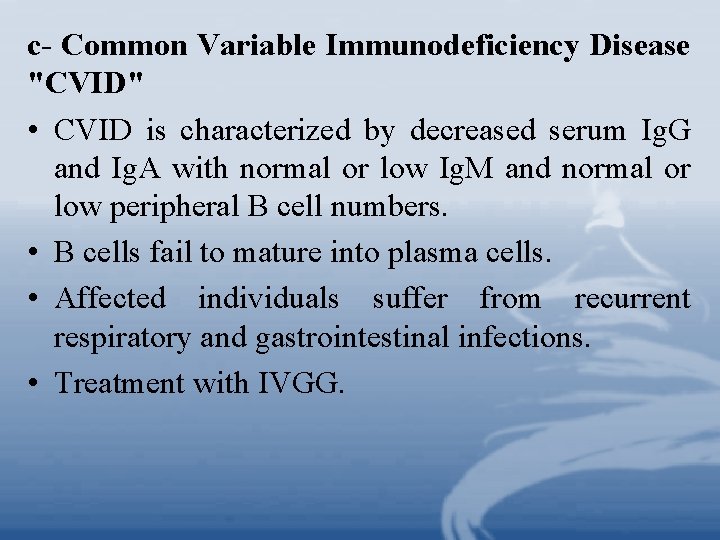 c- Common Variable Immunodeficiency Disease "CVID"

• CVID is characterized by decreased serum IgG and IgA with normal or low IgM and normal or low peripheral B cell numbers.

• B cells fail to mature into plasma cells.

• Affected individuals suffer from recurrent respiratory and gastrointestinal infections.

• Treatment with IVGG.